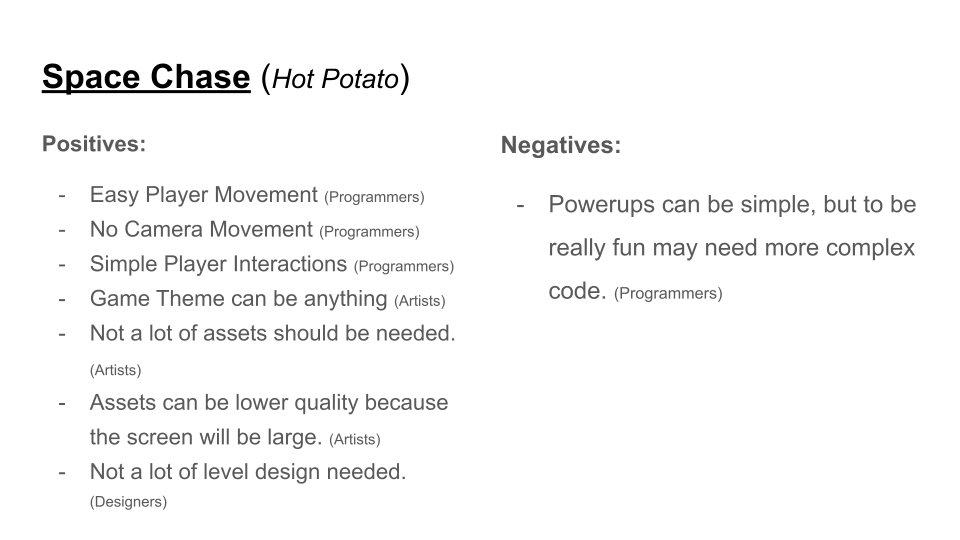 Space Chase (Hot Potato)

Positives:

- Easy Player Movement (Programmers)
- No Camera Movement (Programmers)
- Simple Player Interactions (Programmers)
- Game Theme can be anything (Artists)
- Not a lot of assets should be needed. (Artists)
- Assets can be lower quality because the screen will be large. (Artists)
- Not a lot of level design needed. (Designers)

Negatives:

- Powerups can be simple, but to be really fun may need more complex code. (Programmers)